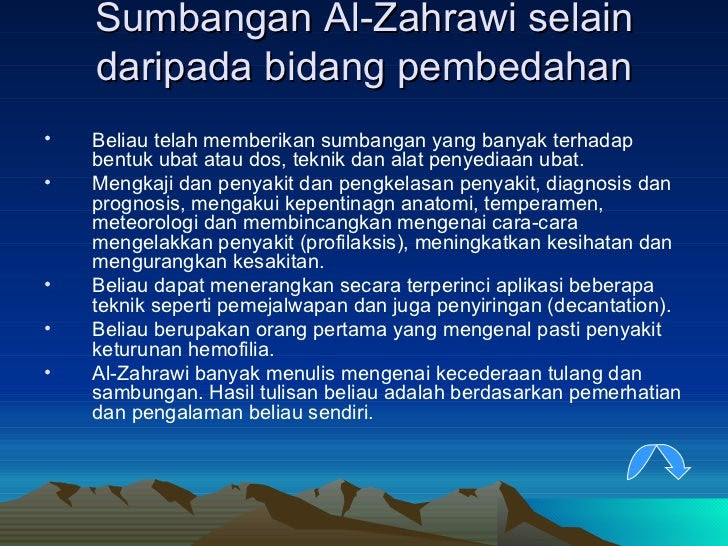 Sumbangan Al-Zahrawi selain daripada bidang pembedahan

• Beliau telah memberikan sumbangan yang banyak terhadap bentuk ubat atau dos, teknik dan alat penyediaan ubat.
• Mengkaji dan penyakit dan pengkelasan penyakit, diagnosis dan prognosis, mengakui kepentinagn anatomi, temperamen, meteorologi dan membincangkan mengenai cara-cara mengelakkan penyakit (profilaksis), meningkatkan kesihatan dan mengurangkan kesakitan.
• Beliau dapat menerangkan secara terperinci aplikasi beberapa teknik seperti pemejalwapan dan juga penyiringan (decantation).
• Beliau berupakan orang pertama yang mengenal pasti penyakit keturunan hemofilia.
• Al-Zahrawi banyak menulis mengenai kecederaan tulang dan sambungan. Hasil tulisan beliau adalah berdasarkan pemerhatian dan pengalaman beliau sendiri.